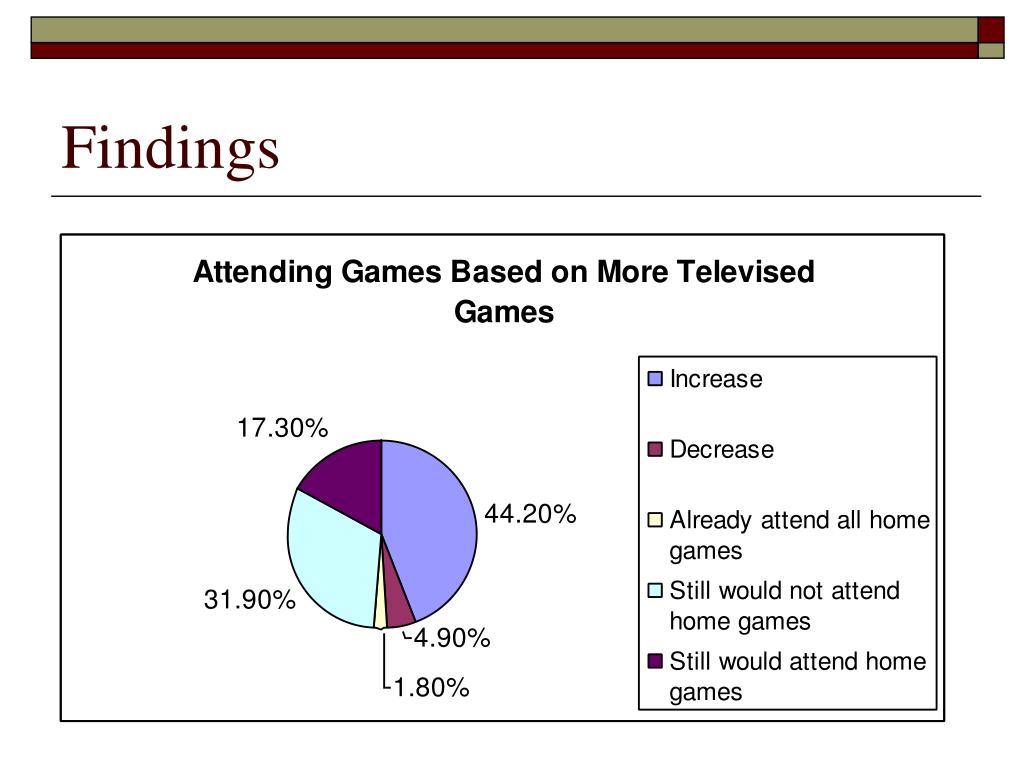 Findings

Attending Games Based on More Televised Games

17.30%

44.20%

31.90%

4.90%

1.80%

Increase

Decrease

Already attend all home games

Still would not attend home games

Still would attend home games